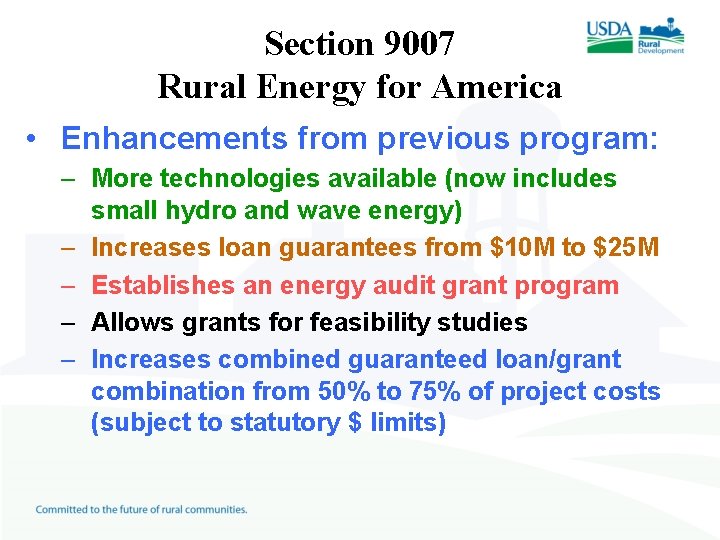 USDA Rural Development

Section 9007
Rural Energy for America

• Enhancements from previous program:
– More technologies available (now includes small hydro and wave energy)
– Increases loan guarantees from \$10M to \$25M
– Establishes an energy audit grant program
– Allows grants for feasibility studies
– Increases combined guaranteed loan/grant combination from 50% to 75% of project costs (subject to statutory \$ limits)

Committed to the future of rural communities.